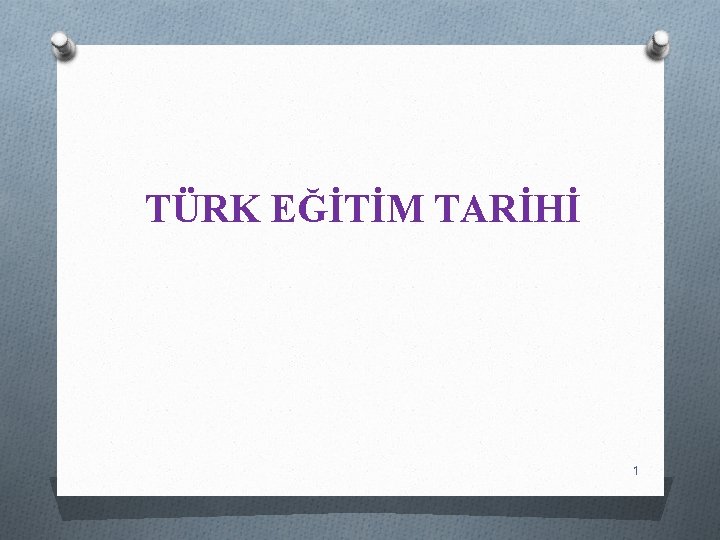 TÜRK EĞİTİM TARİHİ

1